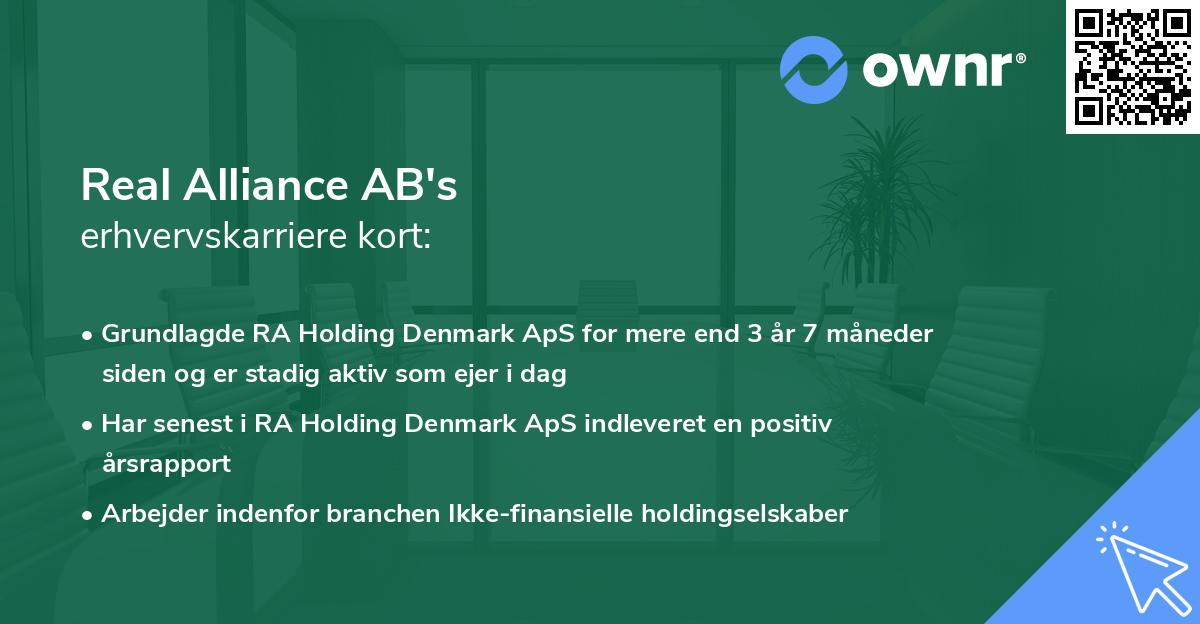 ownr®

Real Alliance AB's
erhvervskarriere kort:

• Grundlagde RA Holding Denmark ApS for mere end 3 år 7 måneder siden og er stadig aktiv som ejer i dag
• Har senest i RA Holding Denmark ApS indleveret en positiv årsrapport
• Arbejder indenfor branchen Ikke-finansielle holdingselskaber